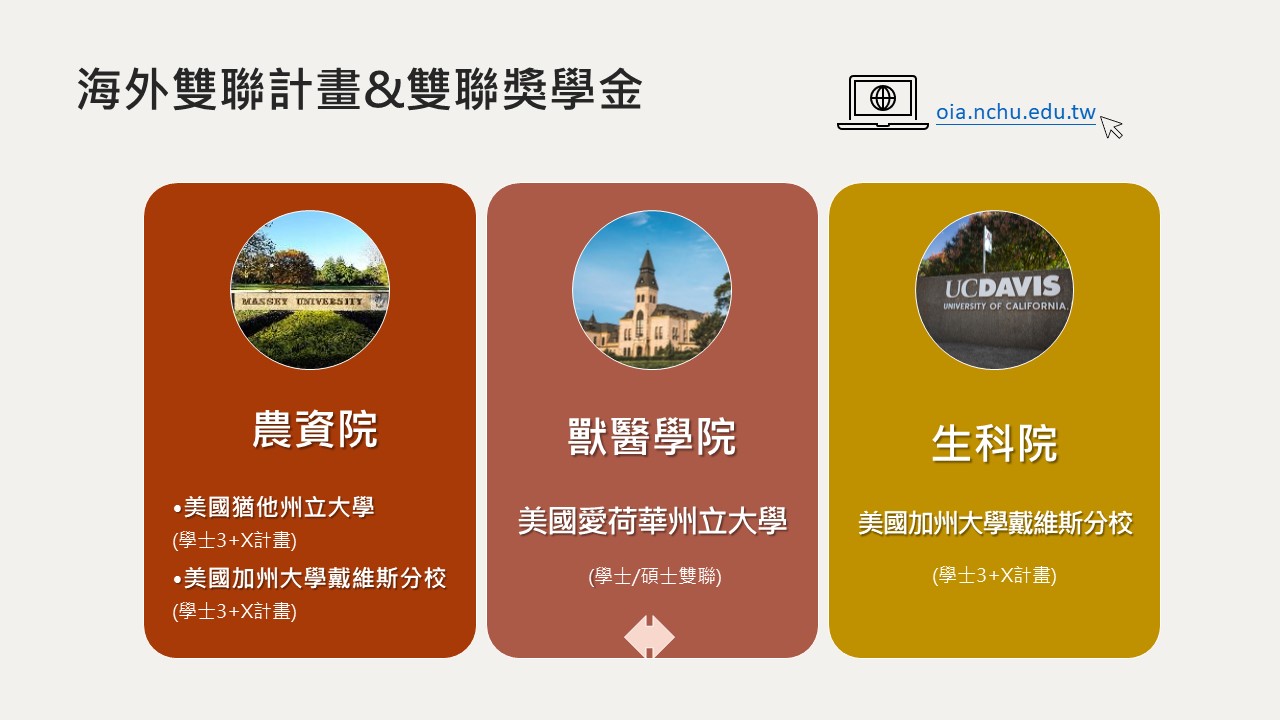 海外雙聯計畫&雙聯獎學金

oia.nchu.edu.tw

MASSEY UNIVERSITY

農資院

•美國猶他州立大學
(學士3+X計畫)
•美國加州大學戴維斯分校
(學士3+X計畫)

獸醫學院

美國愛荷華州立大學

(學士/碩士雙聯)

UCDAVIS
UNIVERSITY OF CALIFORNIA

生科院

美國加州大學戴維斯分校

(學士3+X計畫)